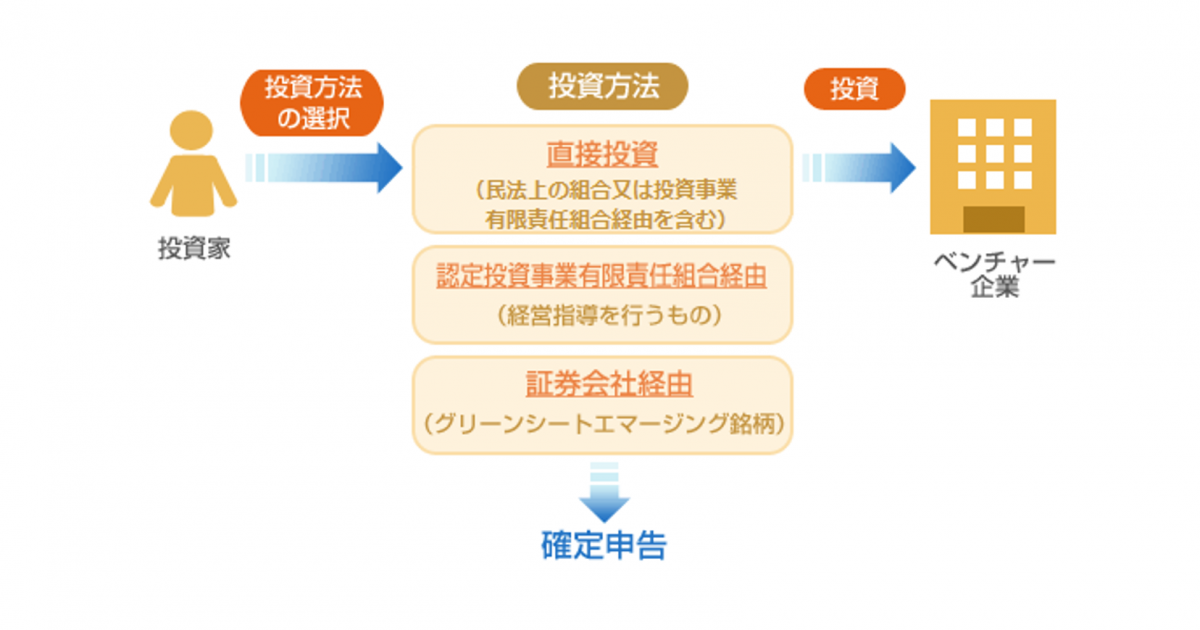 投資方法の選択

投資家

投資方法

直接投資
（民法上の組合又は投資事業有限責任組合経由を含む）

認定投資事業有限責任組合経由
（経営指導を行うもの）

証券会社経由
（グリーンシートエマージング銘柄）

確定申告

投資

ベンチャー企業